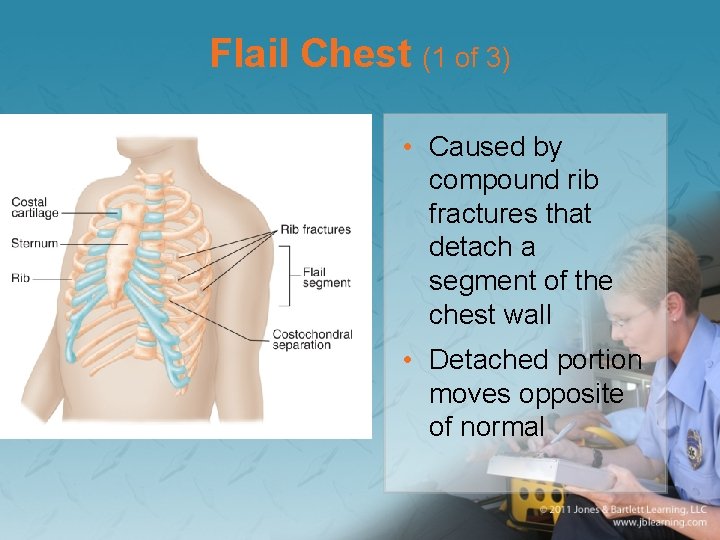 Flail Chest (1 of 3)

Costal cartilage

Sternum

Rib

Rib fractures

Flail segment

Costochondral separation

• Caused by compound rib fractures that detach a segment of the chest wall

• Detached portion moves opposite of normal

© 2011 Jones & Bartlett Learning, LLC
www.jblearning.com